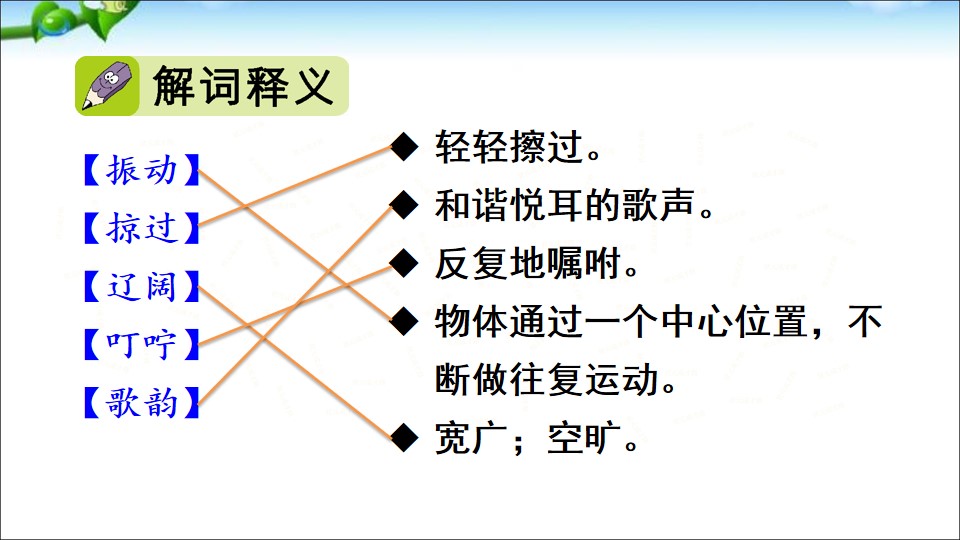 解词释义

【振动】
【掠过】
【辽阔】
【叮咛】
【歌韵】

◆ 轻轻擦过。
◆ 和谐悦耳的歌声。
◆ 反复地嘱咐。
◆ 物体通过一个中心位置，不断做往复运动。
◆ 宽广；空旷。